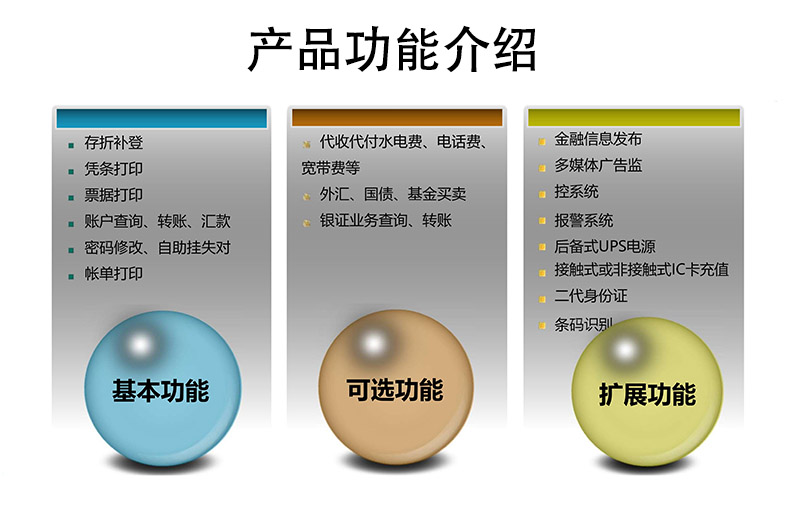 产品功能介绍

存折补登
凭条打印
票据打印
账户查询、转账、汇款
密码修改、自助挂失对
帐单打印

基本功能

代收代付水电费、电话费、宽带费等
外汇、国债、基金买卖
银证业务查询、转账

可选功能

金融信息发布
多媒体广告监
控系统
报警系统
后备式UPS电源
接触式或非接触式IC卡充值
二代身份证
条码识别

扩展功能